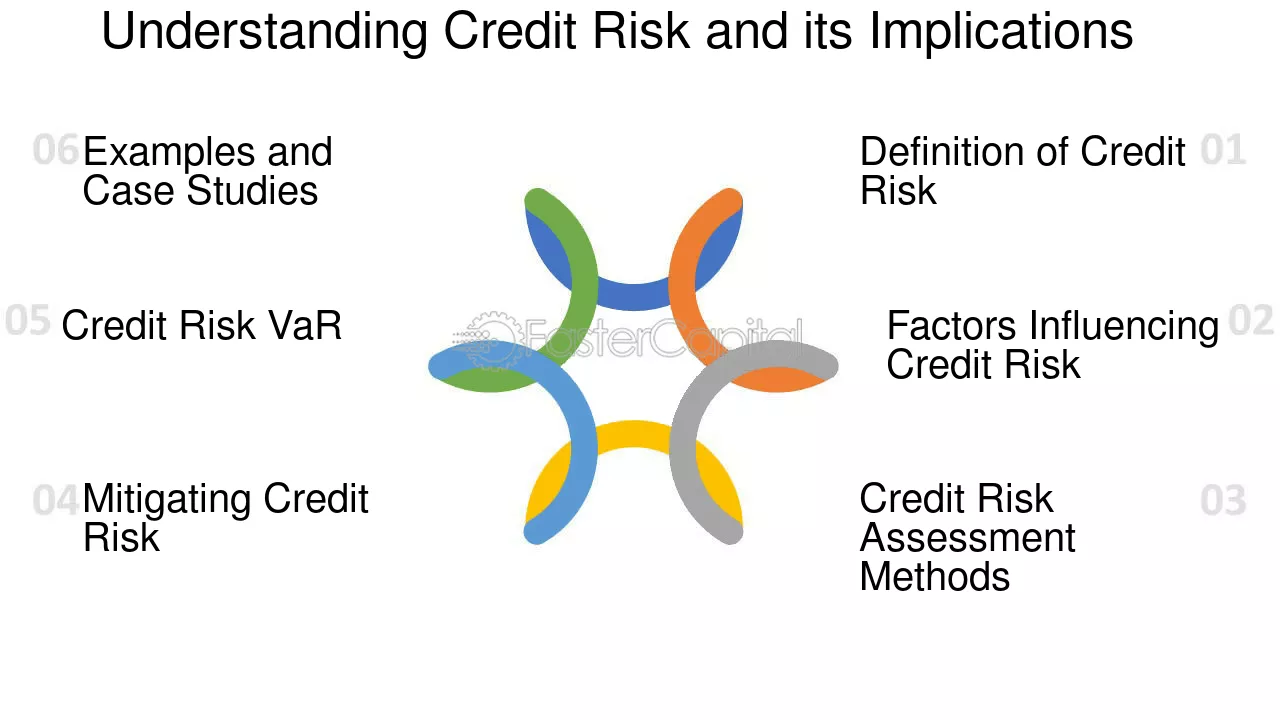 Understanding Credit Risk and its Implications

06 Examples and Case Studies

05 Credit Risk VaR

04 Mitigating Credit Risk

Definition of Credit Risk 01

Factors Influencing Credit Risk 02

Credit Risk Assessment Methods 03

FasterCapital